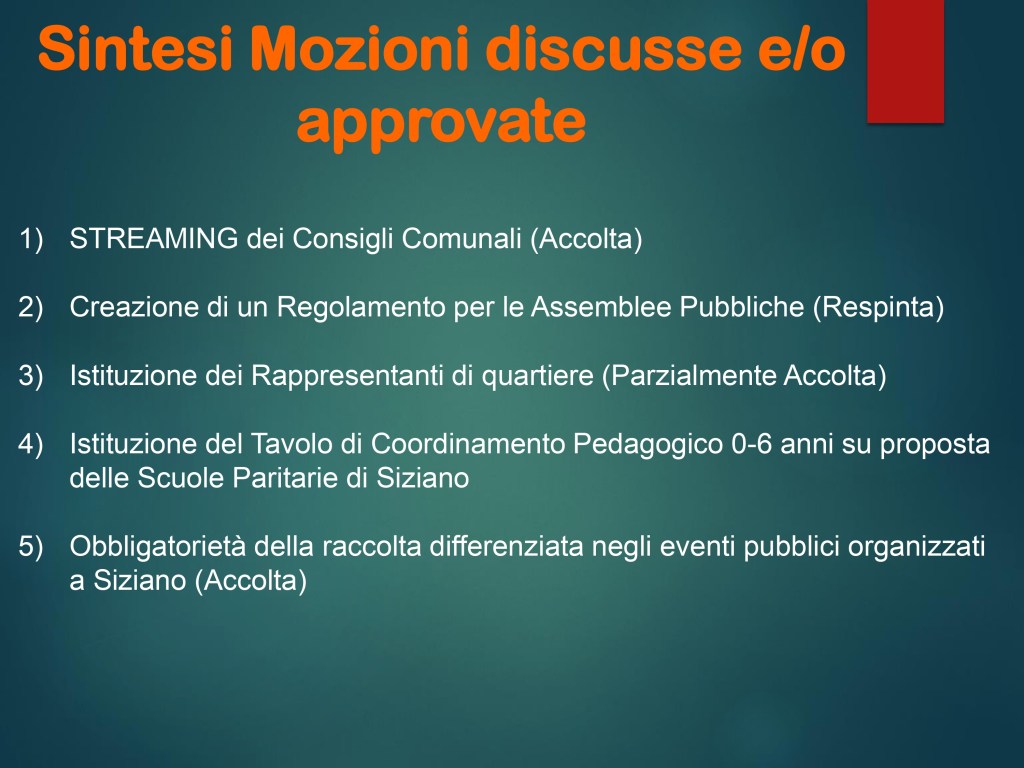 Sintesi Mozioni discusse e/o approvate

1) STREAMING dei Consigli Comunali (Accolta)

2) Creazione di un Regolamento per le Assemblee Pubbliche (Respinta)

3) Istituzione dei Rappresentanti di quartiere (Parzialmente Accolta)

4) Istituzione del Tavolo di Coordinamento Pedagogico 0-6 anni su proposta delle Scuole Paritarie di Siziano

5) Obbligatorietà della raccolta differenziata negli eventi pubblici organizzati a Siziano (Accolta)